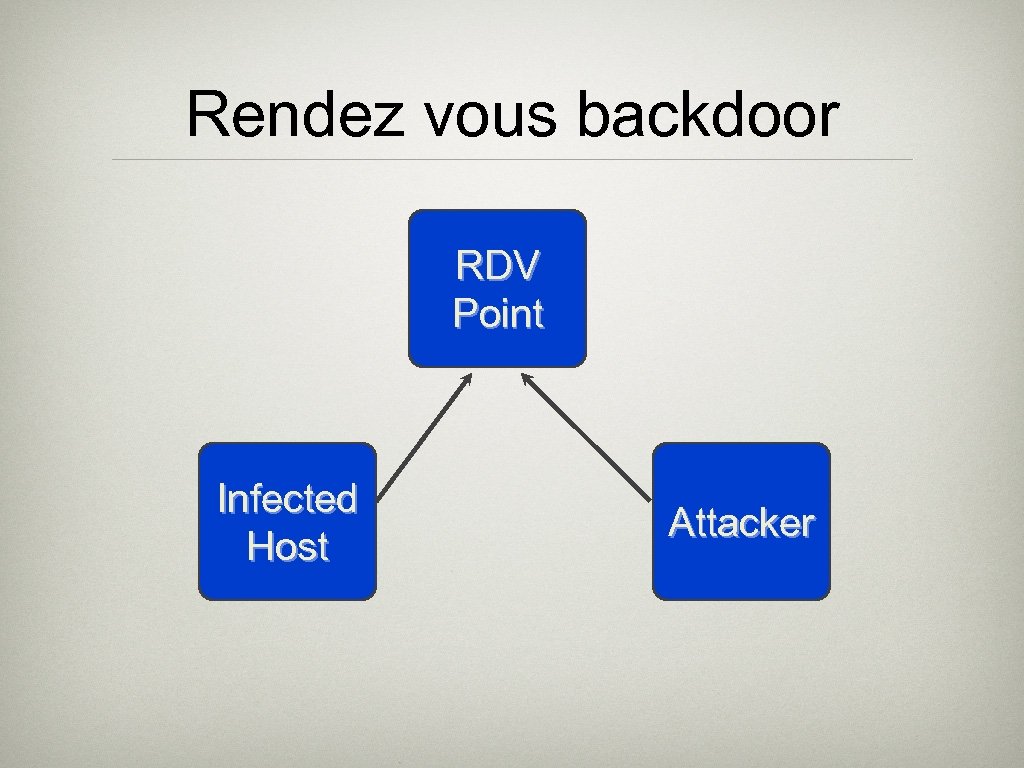 Rendez vous backdoor

RDV Point

Infected Host

Attacker